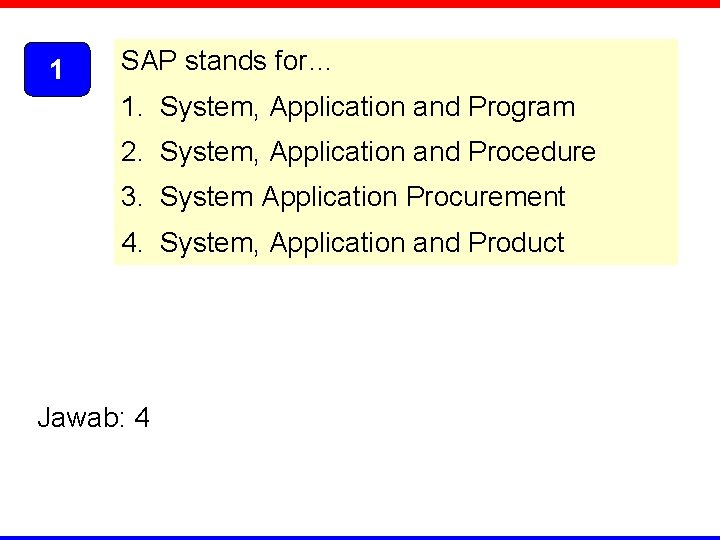 1

SAP stands for...

1. System, Application and Program
2. System, Application and Procedure
3. System Application Procurement
4. System, Application and Product

Jawab: 4